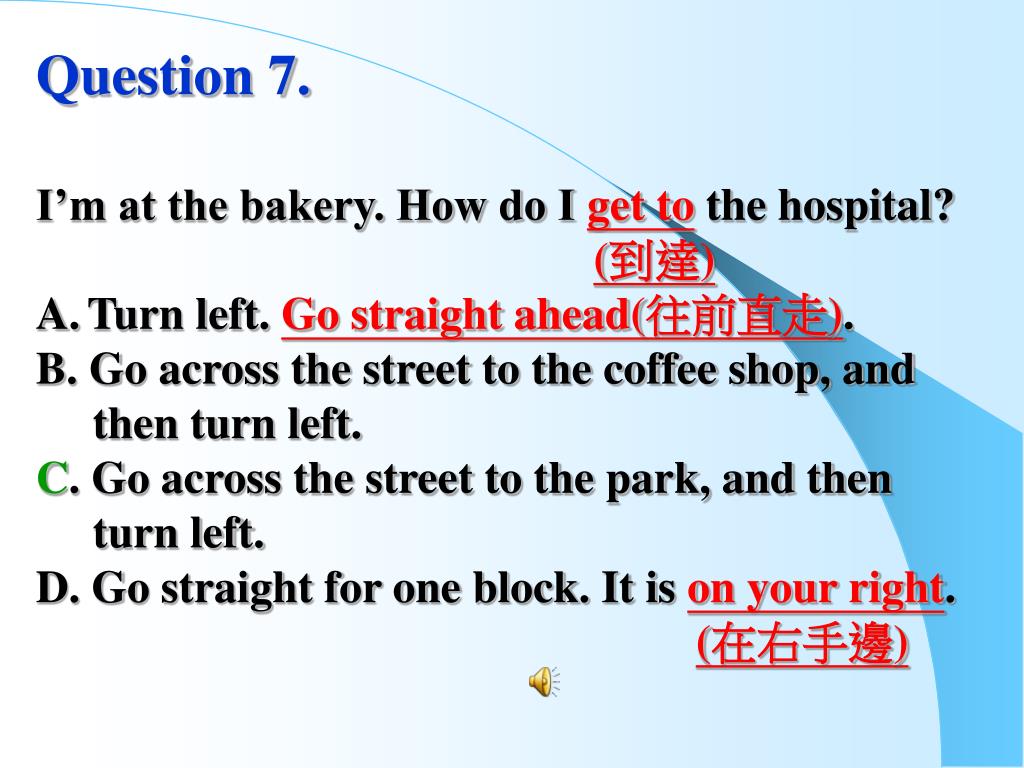 Question 7.

I’m at the bakery. How do I get to the hospital?
(到達)

A. Turn left. Go straight ahead(往前直走).
B. Go across the street to the coffee shop, and then turn left.
C. Go across the street to the park, and then turn left.
D. Go straight for one block. It is on your right.
(在右手邊)